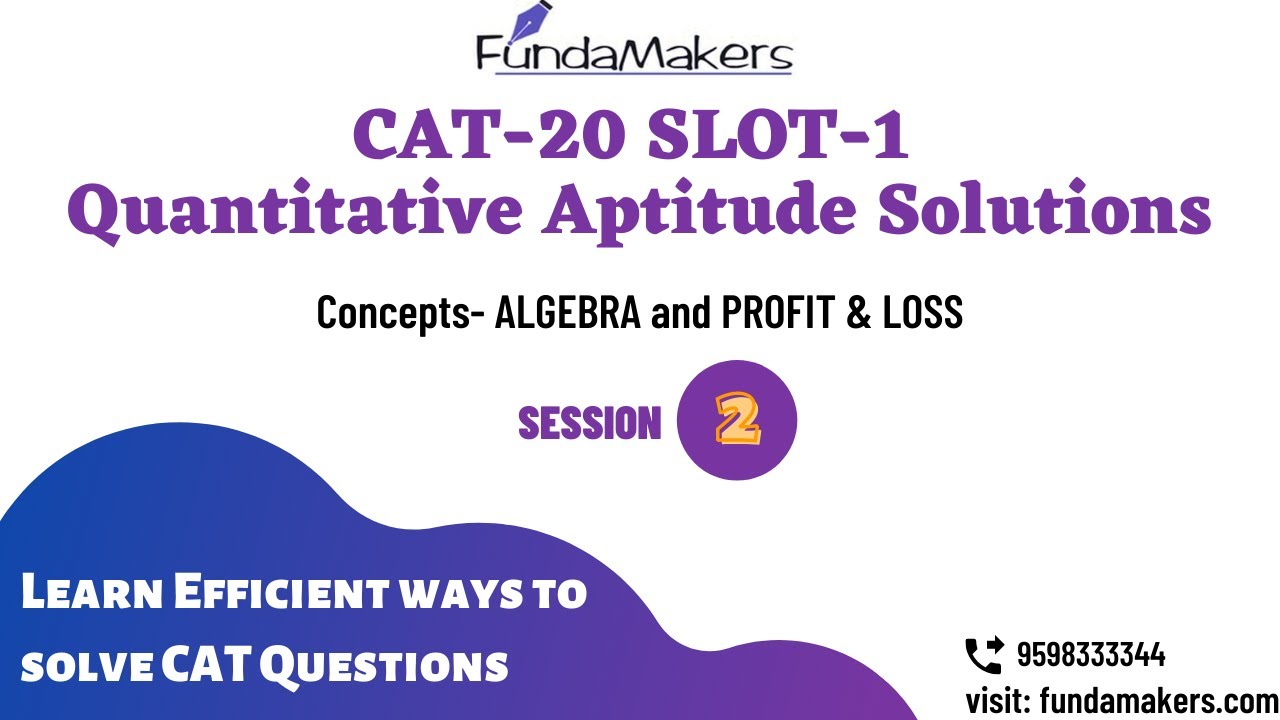 FundaMakers

CAT-20 SLOT-1
Quantitative Aptitude Solutions

Concepts- ALGEBRA and PROFIT & LOSS

SESSION 2

Learn Efficient ways to solve CAT Questions

9598333344
visit: fundamakers.com